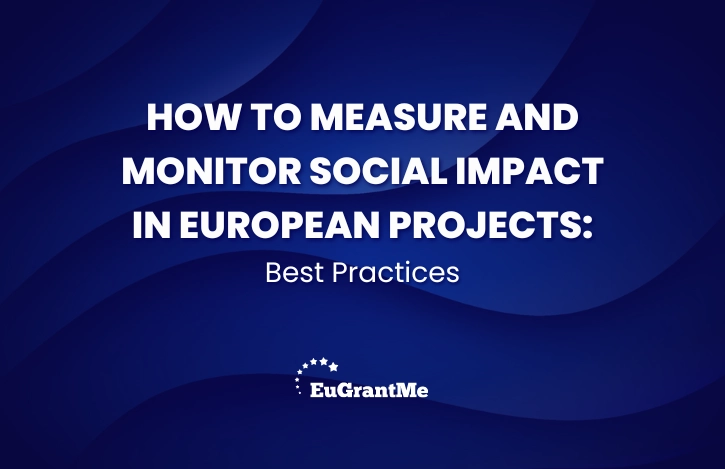 HOW TO MEASURE AND MONITOR SOCIAL IMPACT IN EUROPEAN PROJECTS:
Best Practices

EuGrantMe